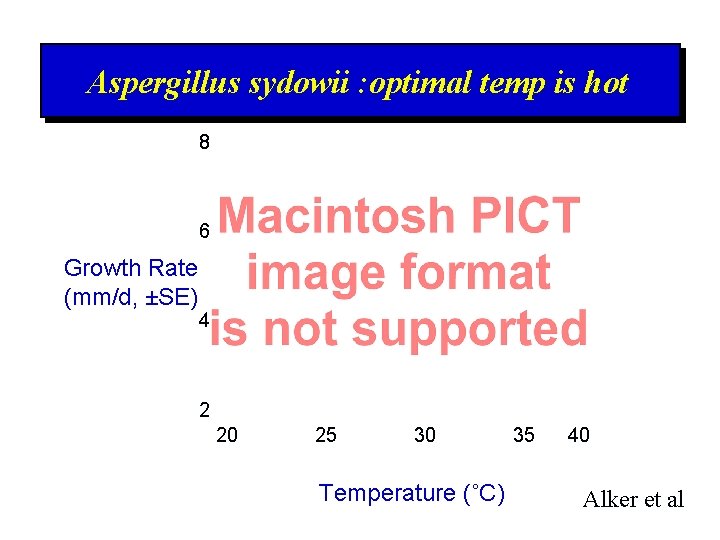 Aspergillus sydowii :optimal temp is hot

8

6

4

2

Growth Rate (mm/d, ±SE)

Macintosh PICT image format is not supported

20 25 30 35 40

Temperature (°C)

Alker et al